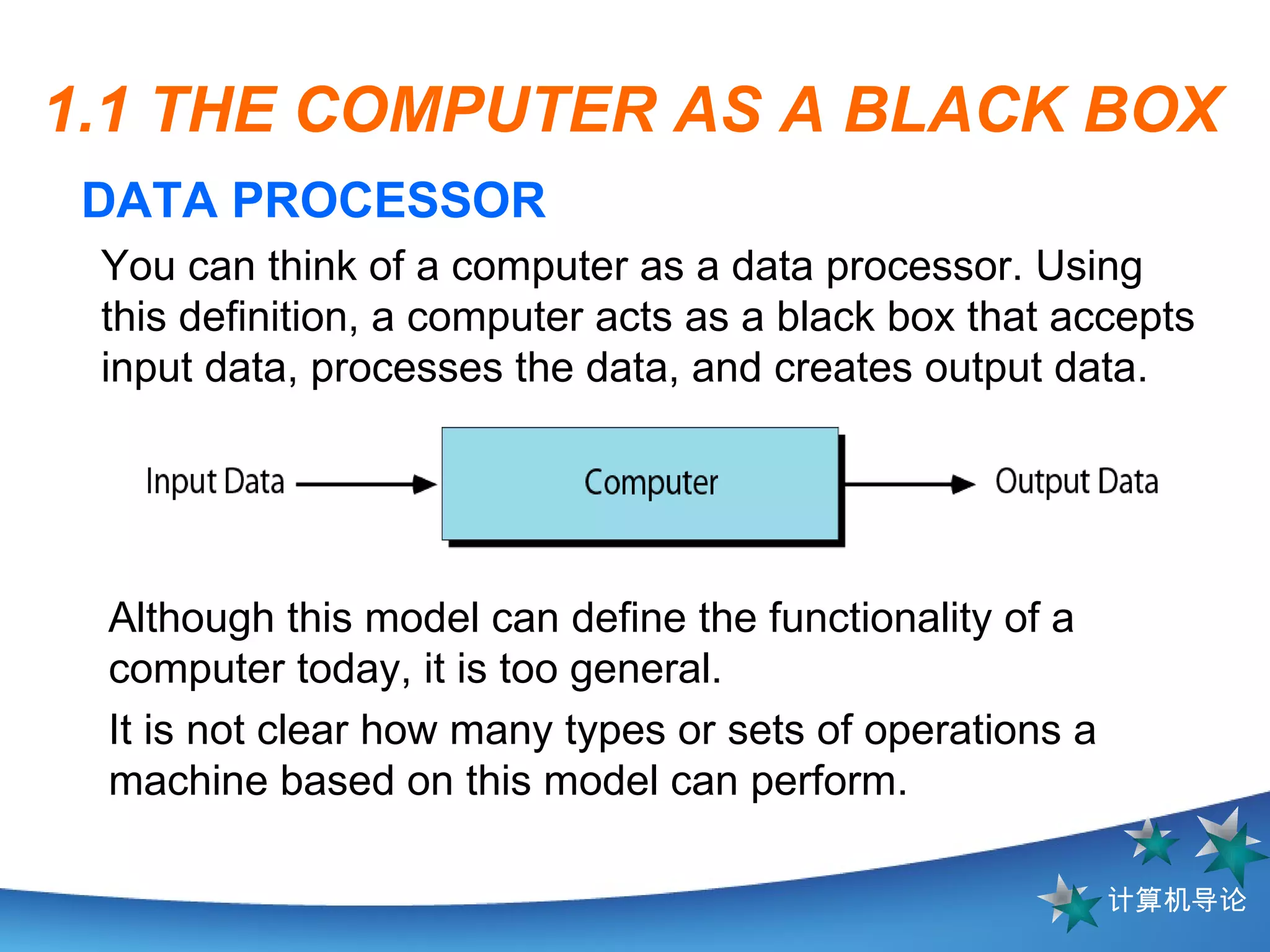 1.1 THE COMPUTER AS A BLACK BOX

DATA PROCESSOR

You can think of a computer as a data processor. Using this definition, a computer acts as a black box that accepts input data, processes the data, and creates output data.

Input Data

Computer

Output Data

Although this model can define the functionality of a computer today, it is too general.

It is not clear how many types or sets of operations a machine based on this model can perform.

计算机导论